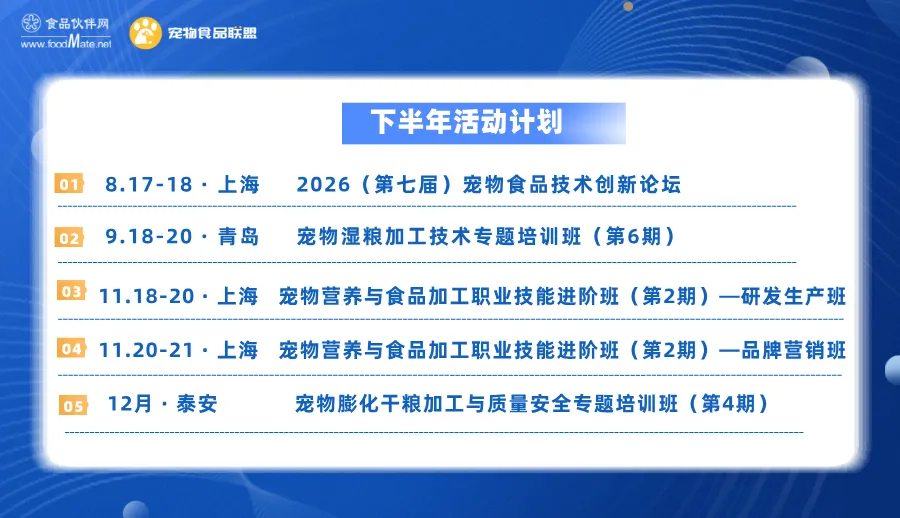 食品伙伴网
www.foodMate.net

宠物食品联盟

下半年活动计划

01 8.17-18 · 上海 2026（第七届）宠物食品技术创新论坛

02 9.18-20 · 青岛 宠物湿粮加工技术专题培训班（第6期）

03 11.18-20 · 上海 宠物营养与食品加工职业技能进阶班（第2期）—研发生产班

04 11.20-21 · 上海 宠物营养与食品加工职业技能进阶班（第2期）—品牌营销班

05 12月 · 泰安 宠物膨化干粮加工与质量安全专题培训班（第4期）